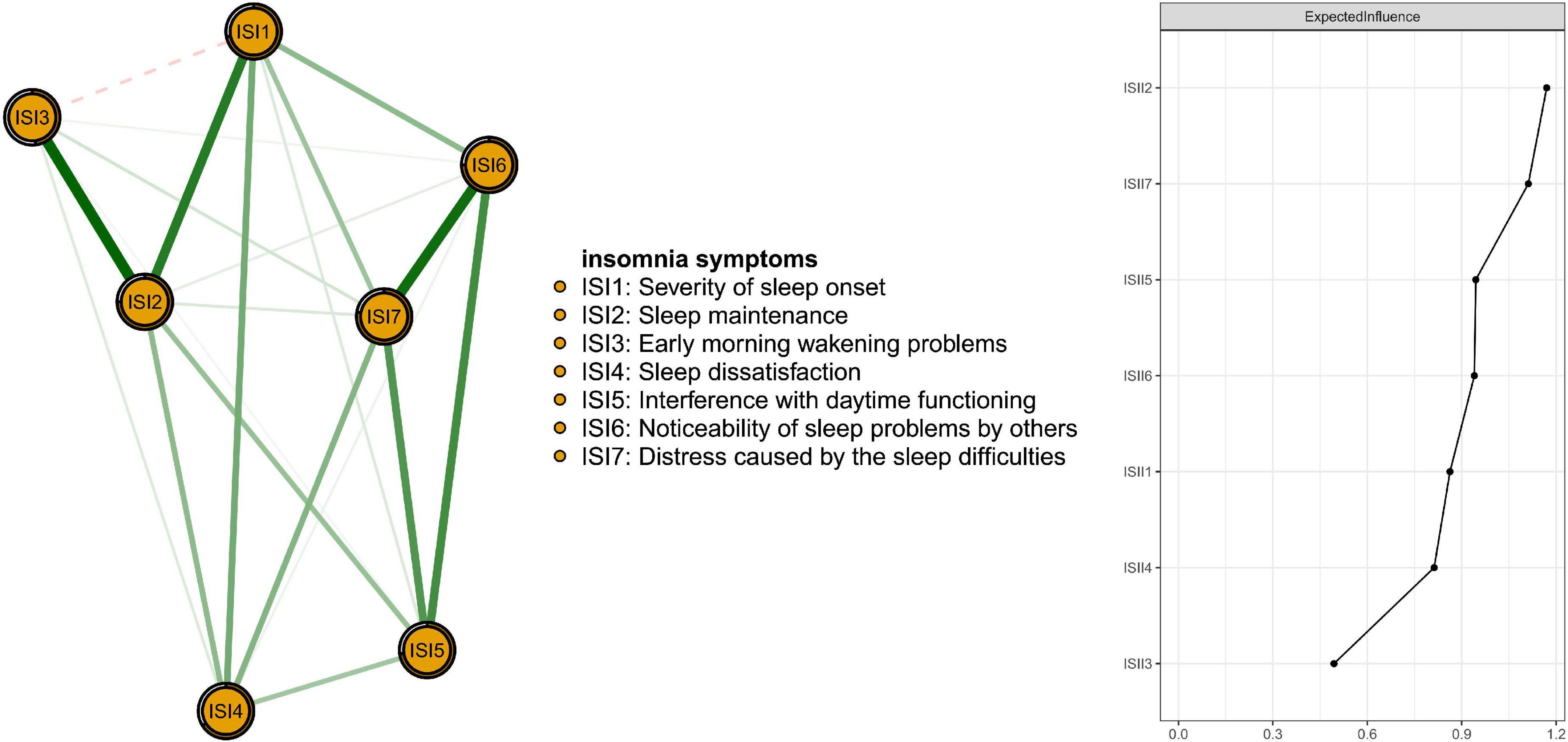 ISI1
ISI3
ISI6
ISI2
ISI7
ISI5
ISI4

insomnia symptoms
ISI1: Severity of sleep onset
ISI2: Sleep maintenance
ISI3: Early morning wakening problems
ISI4: Sleep dissatisfaction
ISI5: Interference with daytime functioning
ISI6: Noticeability of sleep problems by others
ISI7: Distress caused by the sleep difficulties

ExpectedInfluence

ISII2
ISII7
ISII5
ISII6
ISII1
ISII4
ISII3

0.0
0.3
0.6
0.9
1.2